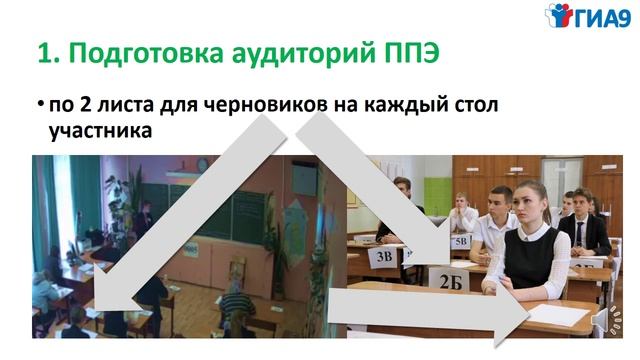 ГИА9

1. Подготовка аудиторий ППЭ

• по 2 листа для черновиков на каждый стол участника

3В

5В

2Б